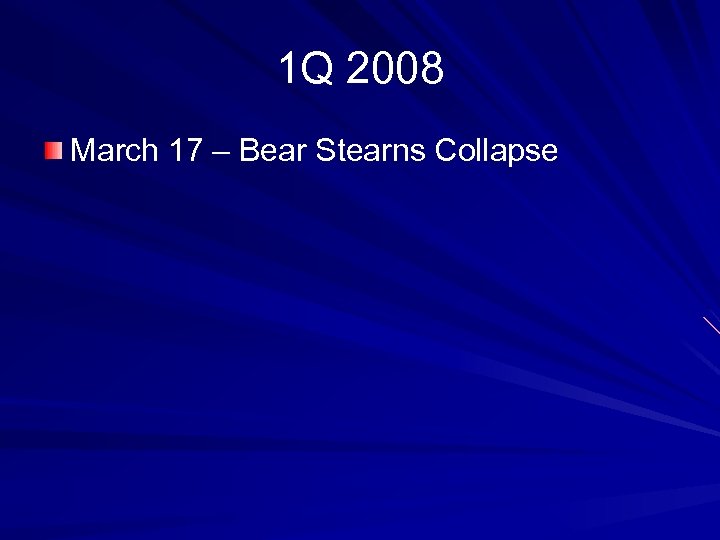 1Q 2008

March 17 – Bear Stearns Collapse